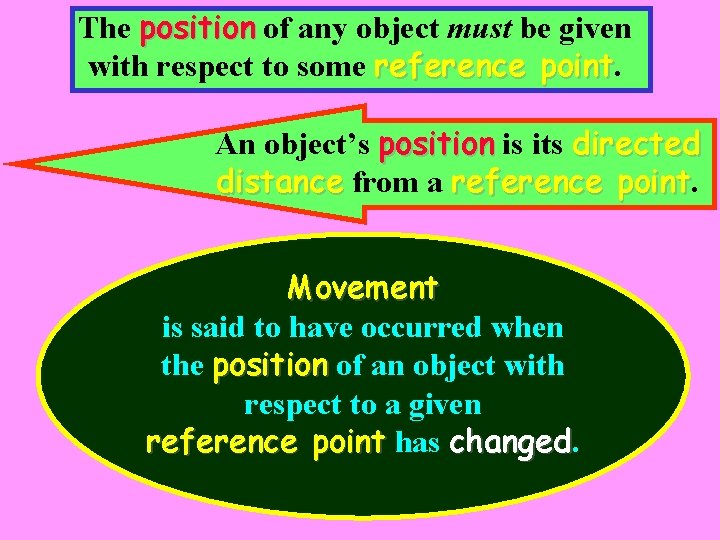 The position of any object must be given with respect to some reference point.

An object's position is its directed distance from a reference point.

Movement
is said to have occurred when the position of an object with respect to a given reference point has changed.